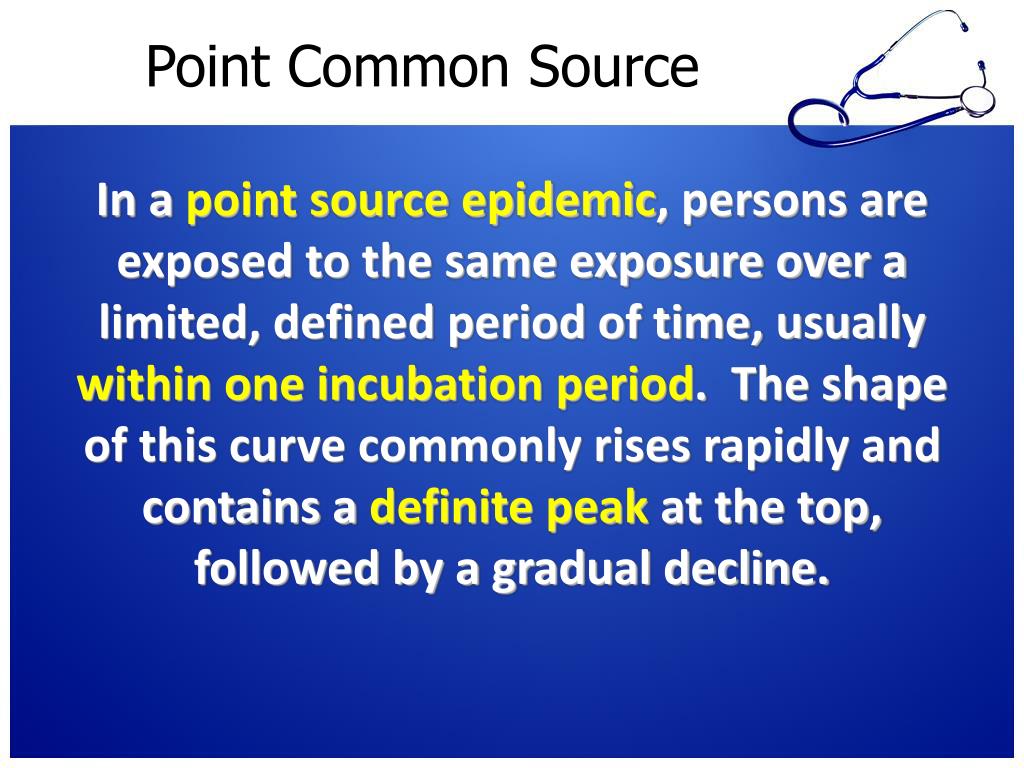 Point Common Source

In a point source epidemic, persons are exposed to the same exposure over a limited, defined period of time, usually within one incubation period. The shape of this curve commonly rises rapidly and contains a definite peak at the top, followed by a gradual decline.